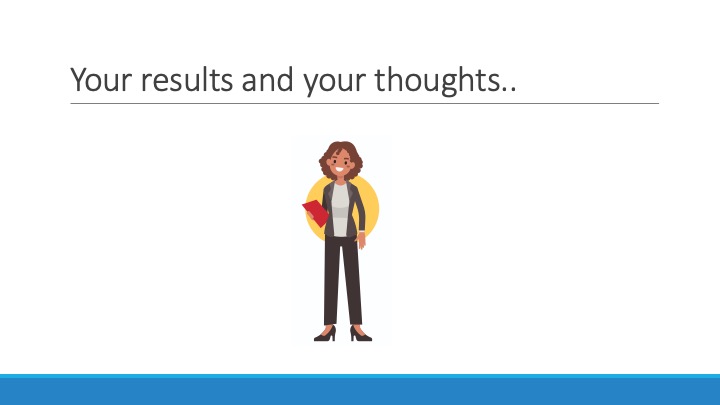 Your results and your thoughts..